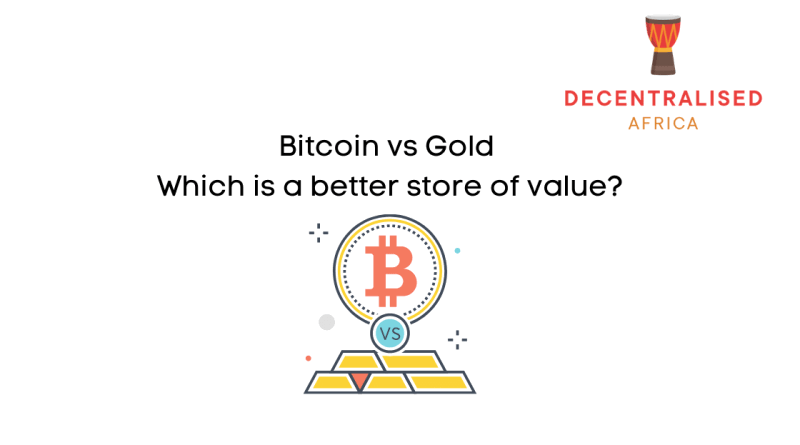 DECENTRALISED
AFRICA

Bitcoin vs Gold
Which is a better store of value?

VS